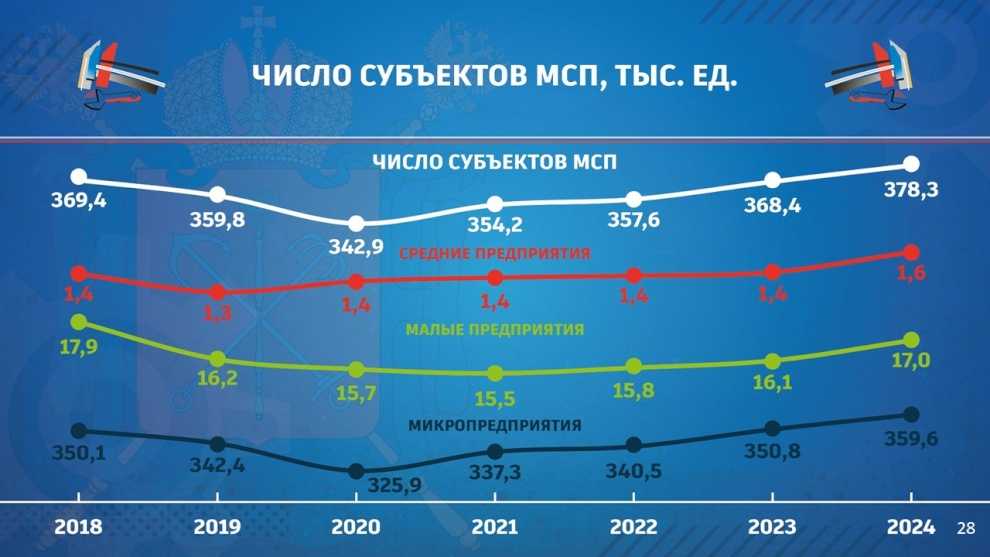 ЧИСЛО СУБЪЕКТОВ МСП, ТЫС. ЕД.

ЧИСЛО СУБЪЕКТОВ МСП

369,4
359,8
342,9
354,2
357,6
368,4
378,3

СРЕДНИЕ ПРЕДПРИЯТИЯ

1,4
1,3
1,4
1,4
1,4
1,4
1,6

МАЛЫЕ ПРЕДПРИЯТИЯ

17,9
16,2
15,7
15,5
15,8
16,1
17,0

МИКРОПРЕДПРИЯТИЯ

350,1
342,4
325,9
337,3
340,5
350,8
359,6

2018
2019
2020
2021
2022
2023
2024

28